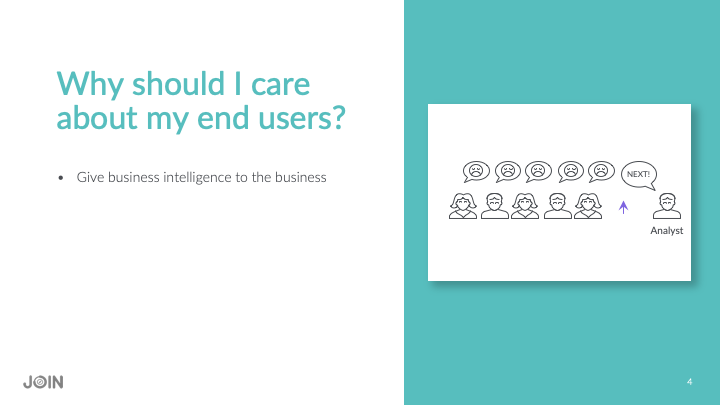 Why should I care about my end users?

• Give business intelligence to the business

NEXT!

Analyst

JOIN

4